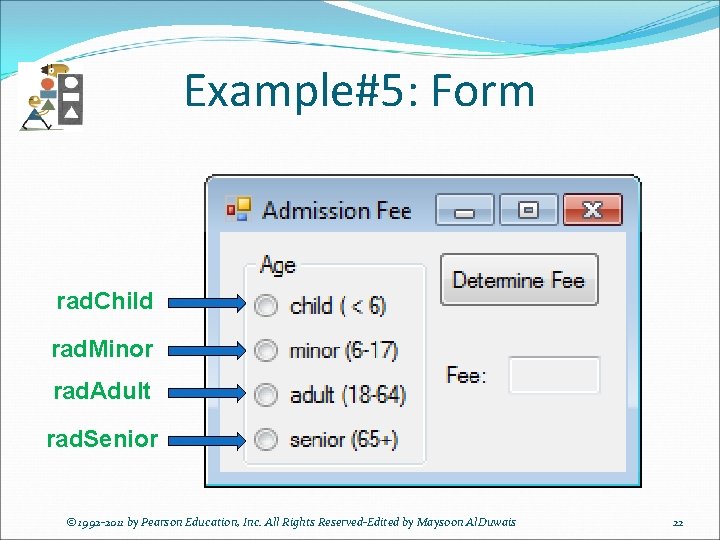 Example#5: Form

Admission Fee

Age

radChild
child ( < 6)

radMinor
minor (6-17)

radAdult
adult (18-64)

radSenior
senior (65+)

Determine Fee

Fee:

©1992-2011 by Pearson Education, Inc. All Rights Reserved-Edited by Maysoon AlDuwais

22